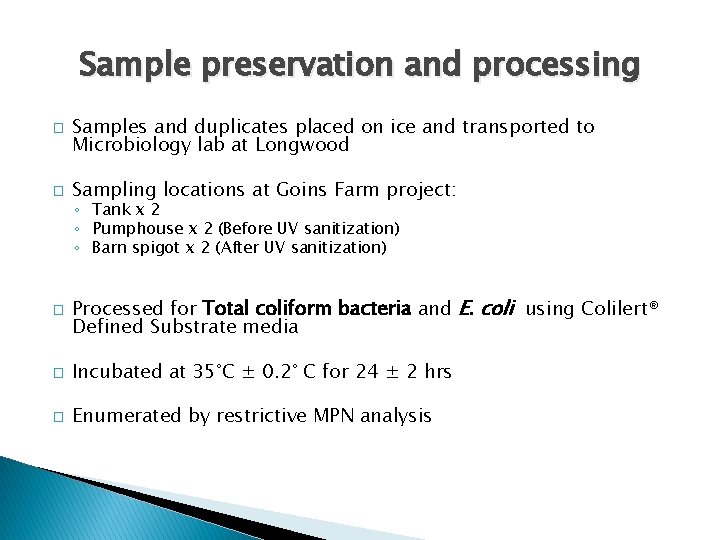 Sample preservation and processing

□ Samples and duplicates placed on ice and transported to Microbiology lab at Longwood

□ Sampling locations at Goins Farm project:
◦ Tank x 2
◦ Pumphouse x 2 (Before UV sanitization)
◦ Barn spigot x 2 (After UV sanitization)

□ Processed for Total coliform bacteria and E. coli using Colilert® Defined Substrate media

□ Incubated at 35°C ± 0.2° C for 24 ± 2 hrs

□ Enumerated by restrictive MPN analysis